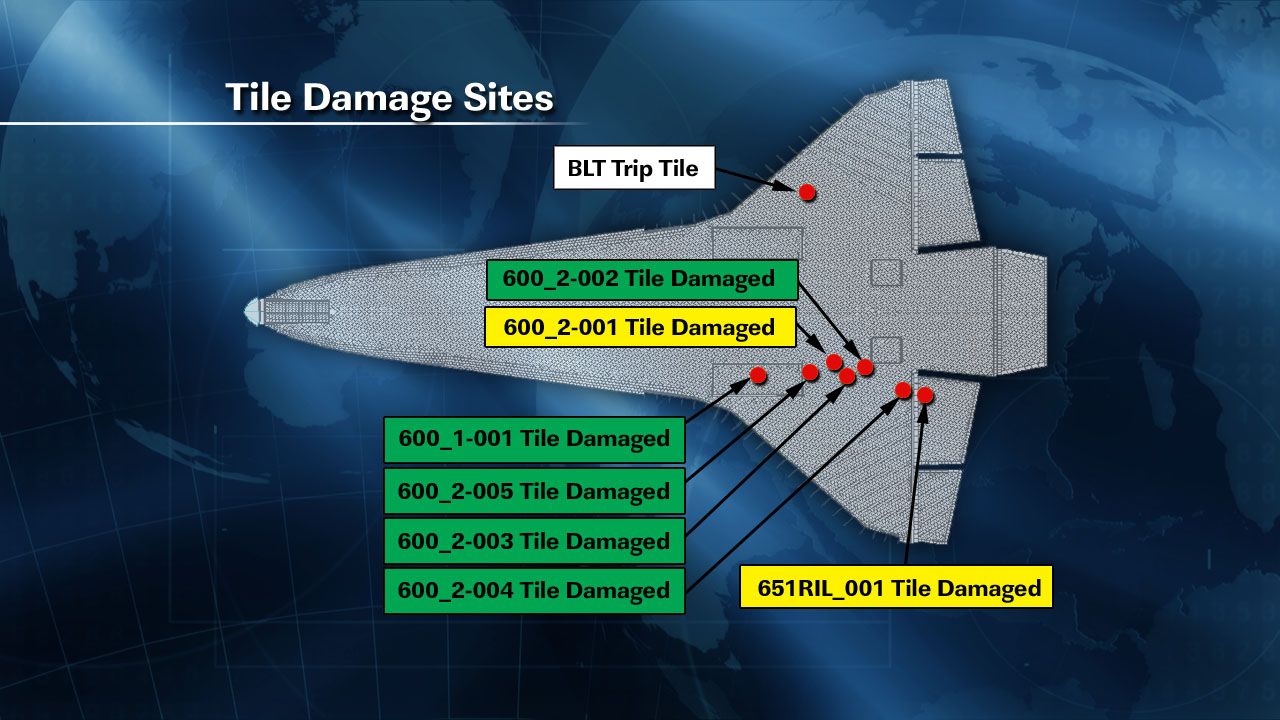 Tile Damage Sites

BLT Trip Tile

600_2-002 Tile Damaged

600_2-001 Tile Damaged

600_1-001 Tile Damaged

600_2-005 Tile Damaged

600_2-003 Tile Damaged

600_2-004 Tile Damaged

651RIL_001 Tile Damaged